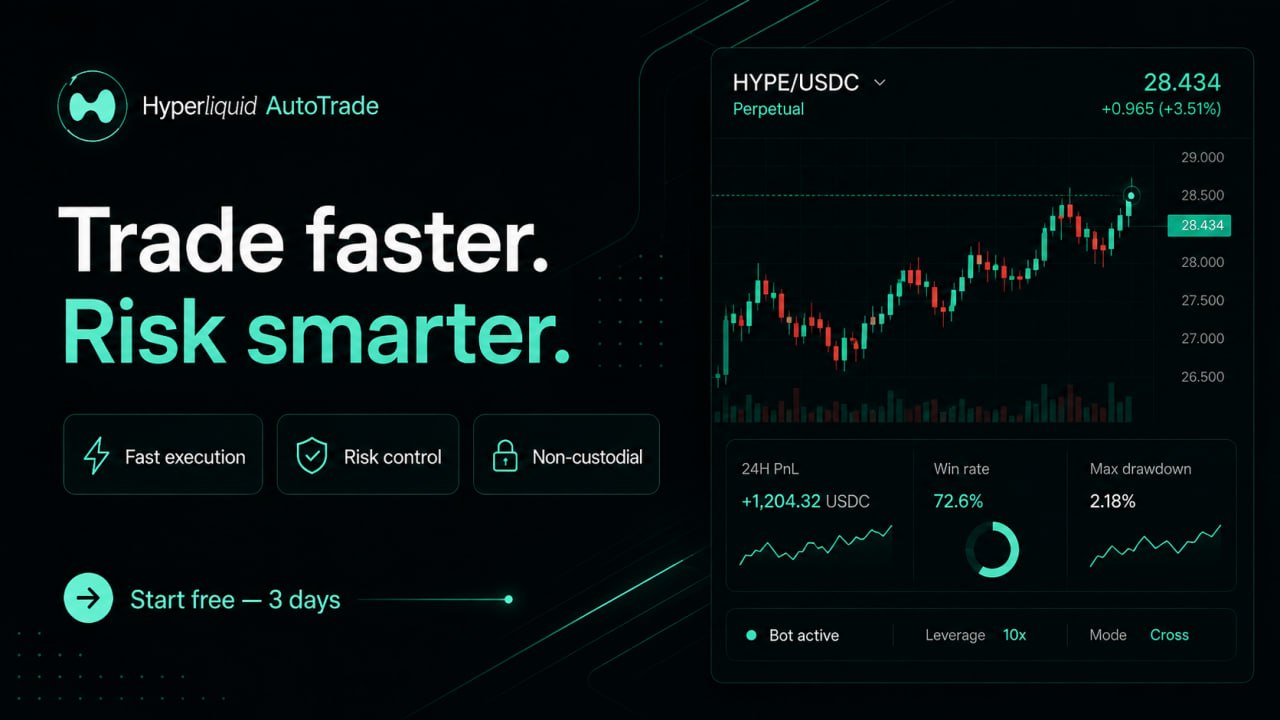 Hyperliquid AutoTrade

Trade faster.
Risk smarter.

Fast execution

Risk control

Non-custodial

Start free — 3 days

HYPE/USDC
Perpetual

28.434
+0.965 (+3.51%)

29.000
28.500
28.434
28.000
27.500
27.000
26.500

24H PnL
+1,204.32 USDC

Win rate
72.6%

Max drawdown
2.18%

Bot active

Leverage 10x

Mode Cross